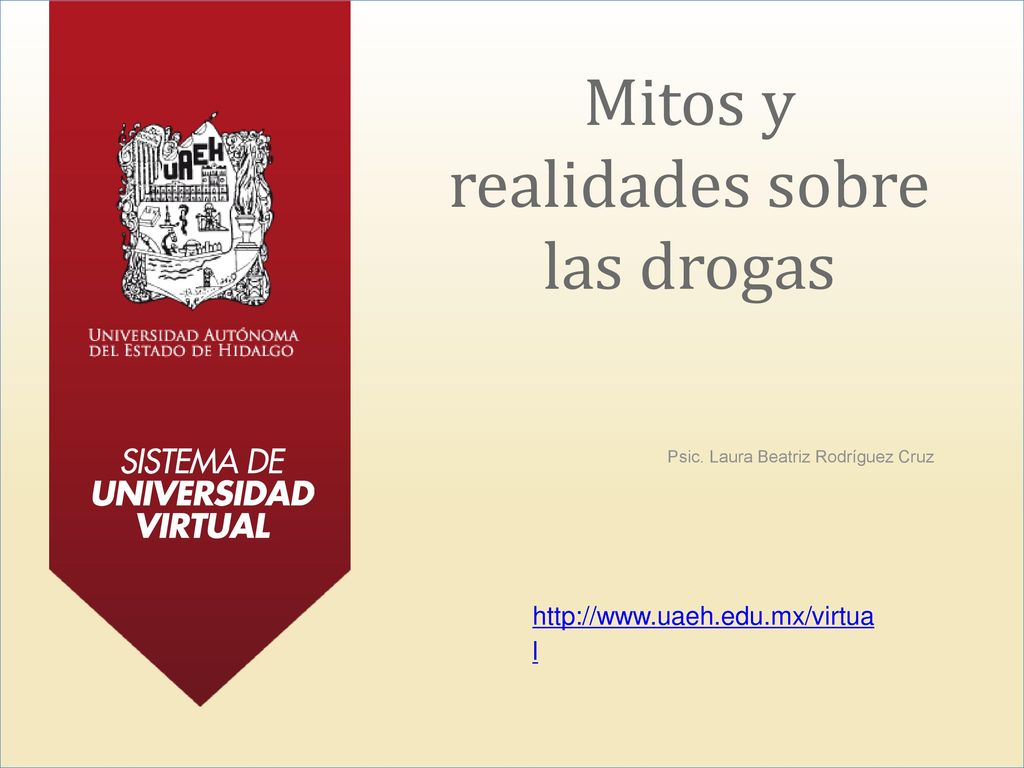 UAEH

UNIVERSIDAD AUTÓNOMA DEL ESTADO DE HIDALGO

SISTEMA DE UNIVERSIDAD VIRTUAL

Mitos y realidades sobre las drogas

Psic. Laura Beatriz Rodríguez Cruz

http://www.uaeh.edu.mx/virtual